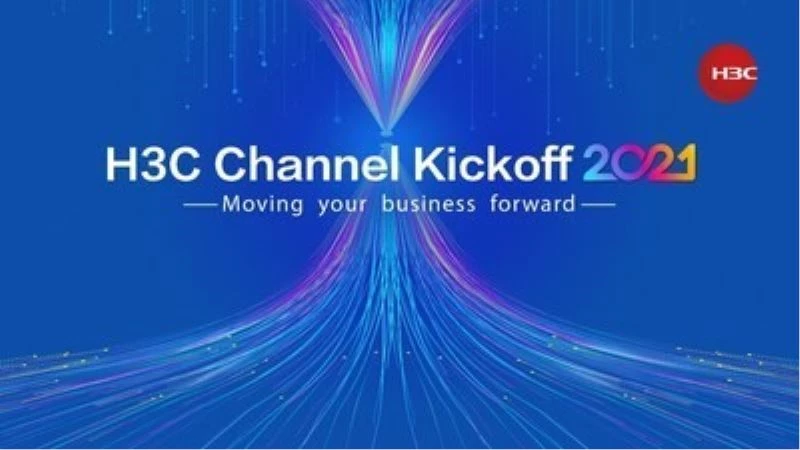 H3C

H3C Channel Kickoff 2021

—Moving your business forward—